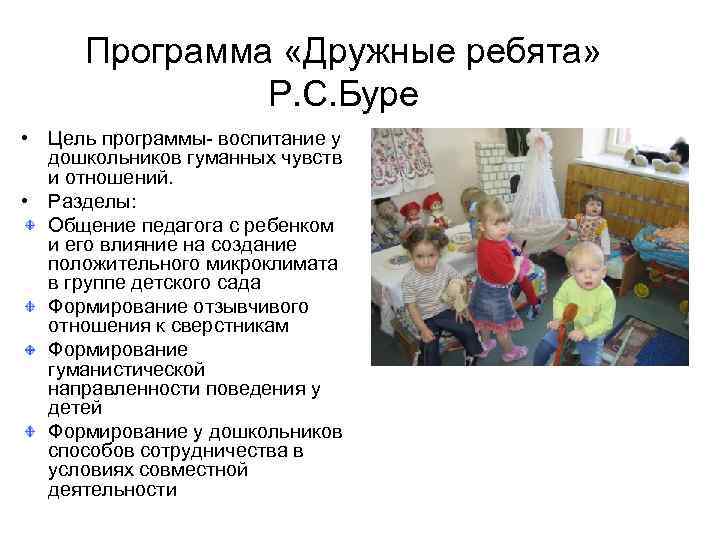 Программа «Дружные ребята» Р.С.Буре

• Цель программы- воспитание у дошкольников гуманных чувств и отношений.
• Разделы:
Общение педагога с ребенком и его влияние на создание положительного микроклимата в группе детского сада
Формирование отзывчивого отношения к сверстникам
Формирование гуманистической направленности поведения у детей
Формирование у дошкольников способов сотрудничества в условиях совместной деятельности